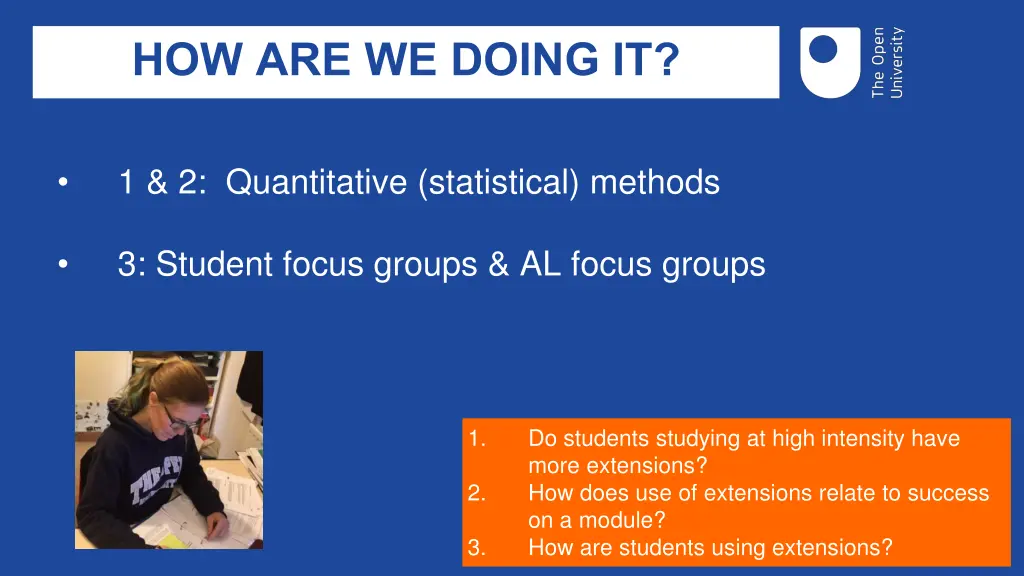 HOW ARE WE DOING IT?

The Open University

• 1 & 2: Quantitative (statistical) methods

• 3: Student focus groups & AL focus groups

1. Do students studying at high intensity have more extensions?
2. How does use of extensions relate to success on a module?
3. How are students using extensions?